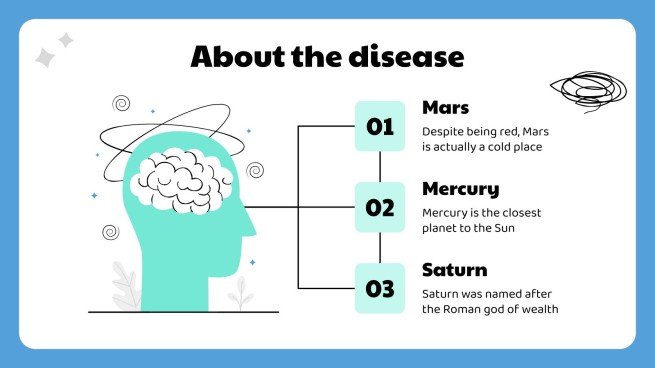 About the disease

01

Mars

Despite being red, Mars is actually a cold place

02

Mercury

Mercury is the closest planet to the Sun

03

Saturn

Saturn was named after the Roman god of wealth